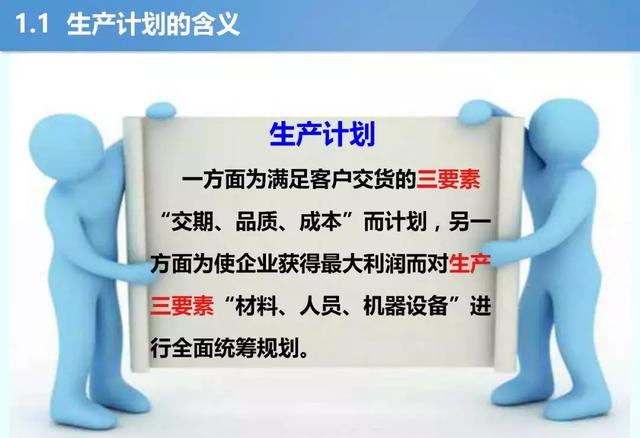 1.1 生产计划的含义

生产计划

一方面为满足客户交货的三要素“交期、品质、成本”而计划，另一方面为使企业获得最大利润而对生产三要素“材料、人员、机器设备”进行全面统筹规划。